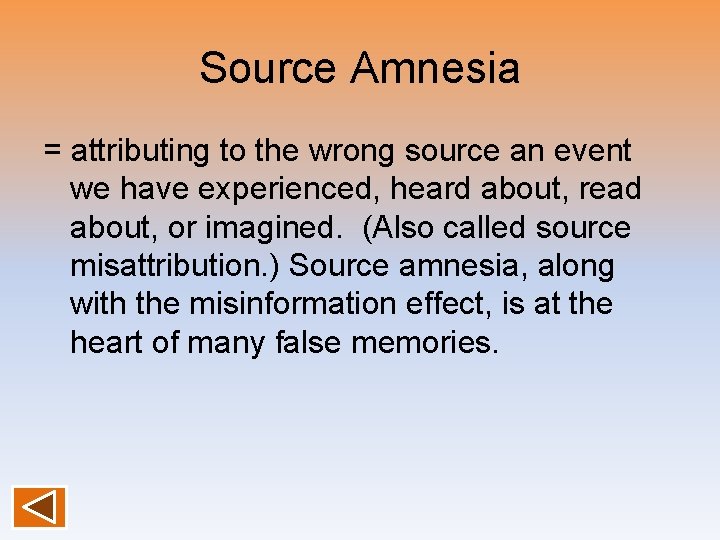 Source Amnesia

= attributing to the wrong source an event we have experienced, heard about, read about, or imagined. (Also called source misattribution.) Source amnesia, along with the misinformation effect, is at the heart of many false memories.